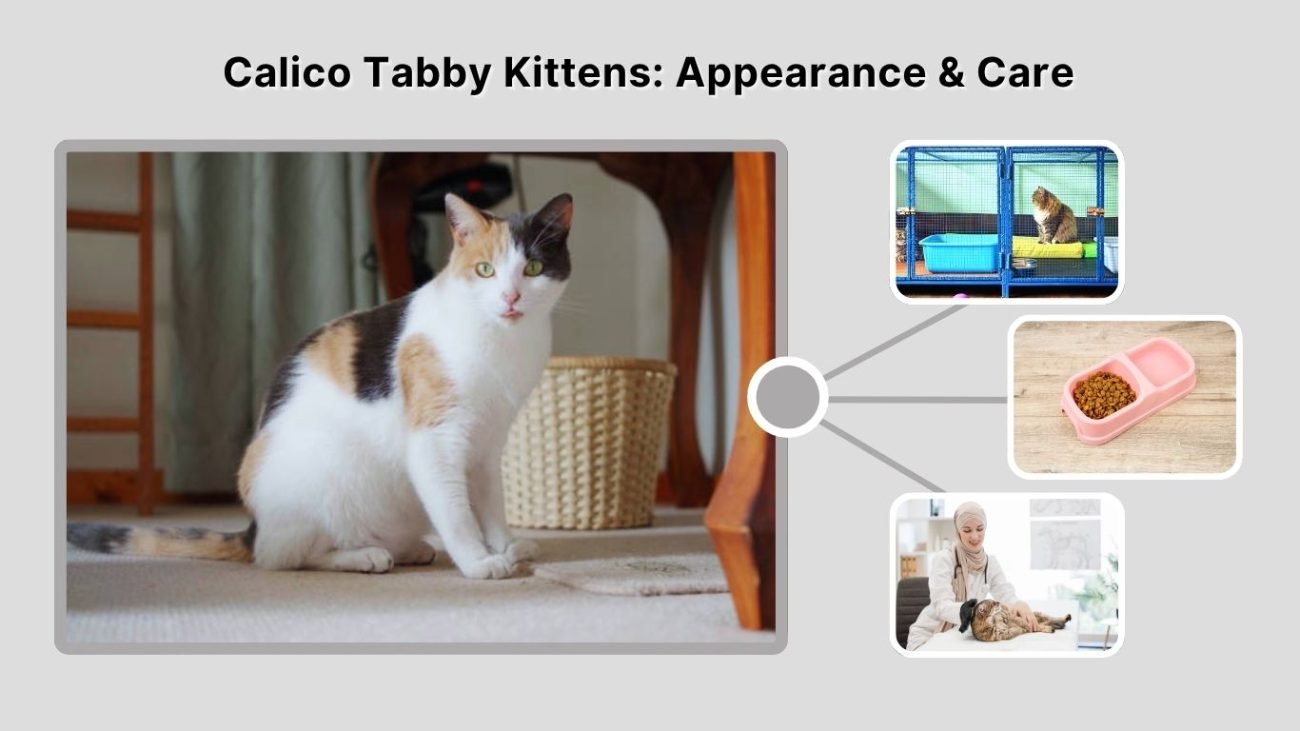 Calico Tabby Kittens: Appearance & Care